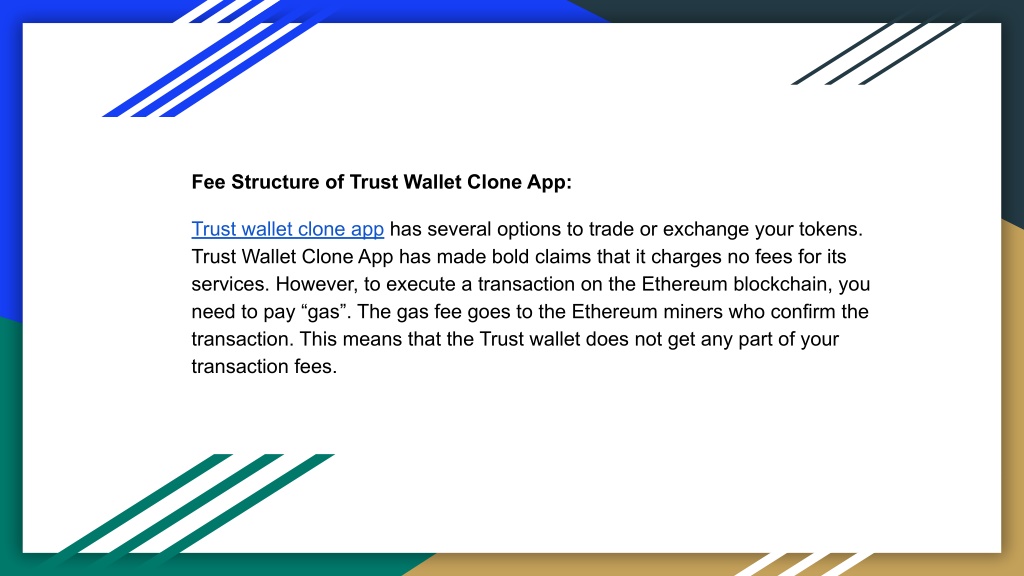 Fee Structure of Trust Wallet Clone App:

Trust wallet clone app has several options to trade or exchange your tokens. Trust Wallet Clone App has made bold claims that it charges no fees for its services. However, to execute a transaction on the Ethereum blockchain, you need to pay “gas”. The gas fee goes to the Ethereum miners who confirm the transaction. This means that the Trust wallet does not get any part of your transaction fees.